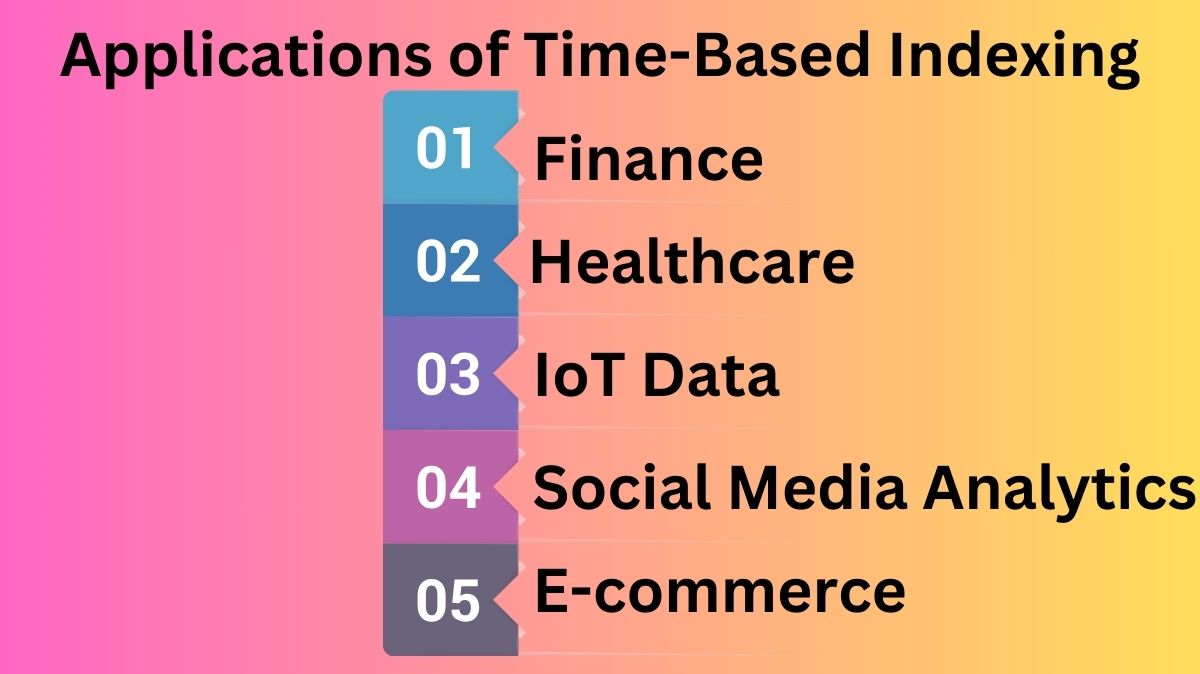 Applications of Time-Based Indexing

01 Finance

02 Healthcare

03 IoT Data

04 Social Media Analytics

05 E-commerce